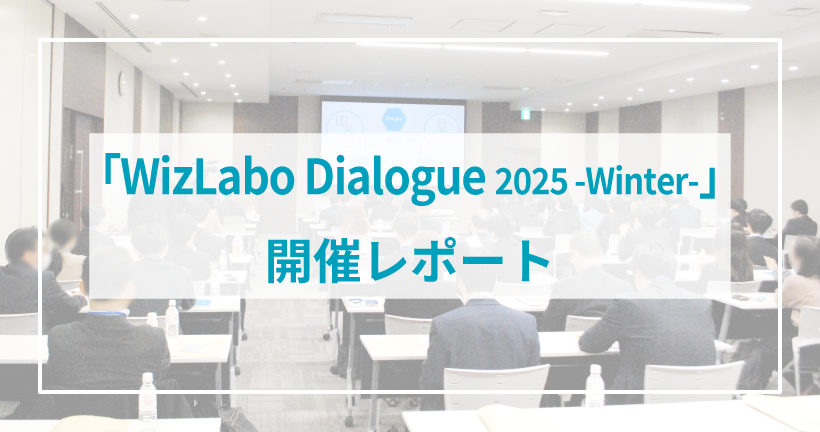 「WizLabo Dialogue 2025 -Winter-」

開催レポート